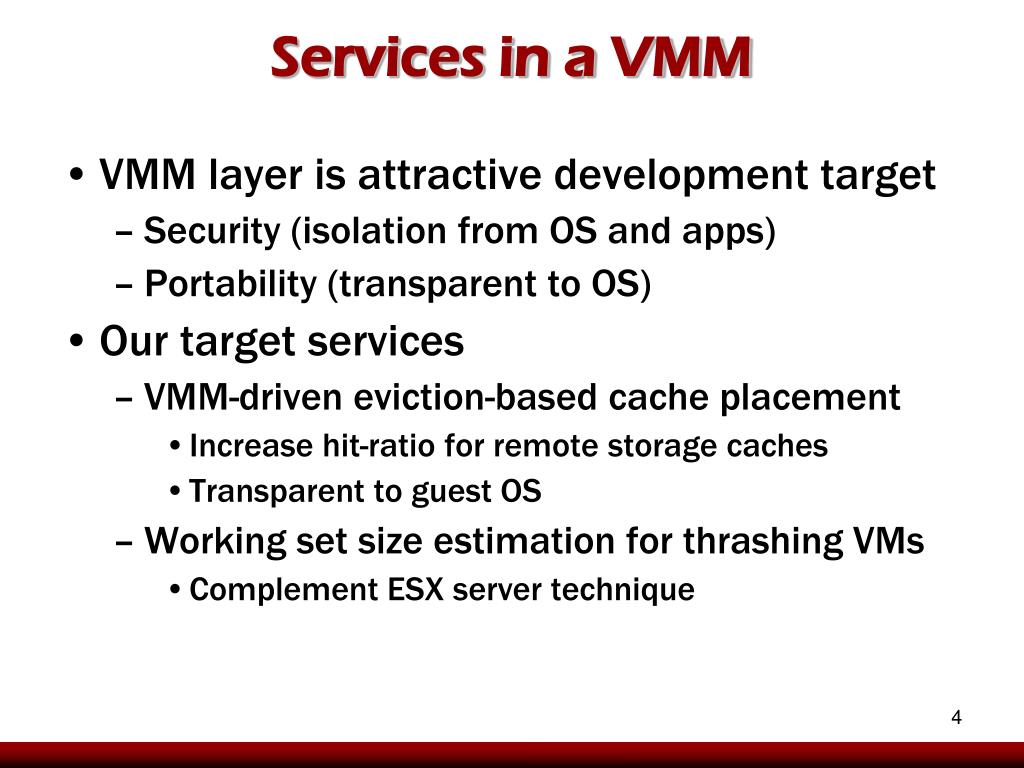 Services in a VMM

• VMM layer is attractive development target
– Security (isolation from OS and apps)
– Portability (transparent to OS)

• Our target services
– VMM-driven eviction-based cache placement
• Increase hit-ratio for remote storage caches
• Transparent to guest OS
– Working set size estimation for thrashing VMs
• Complement ESX server technique

4